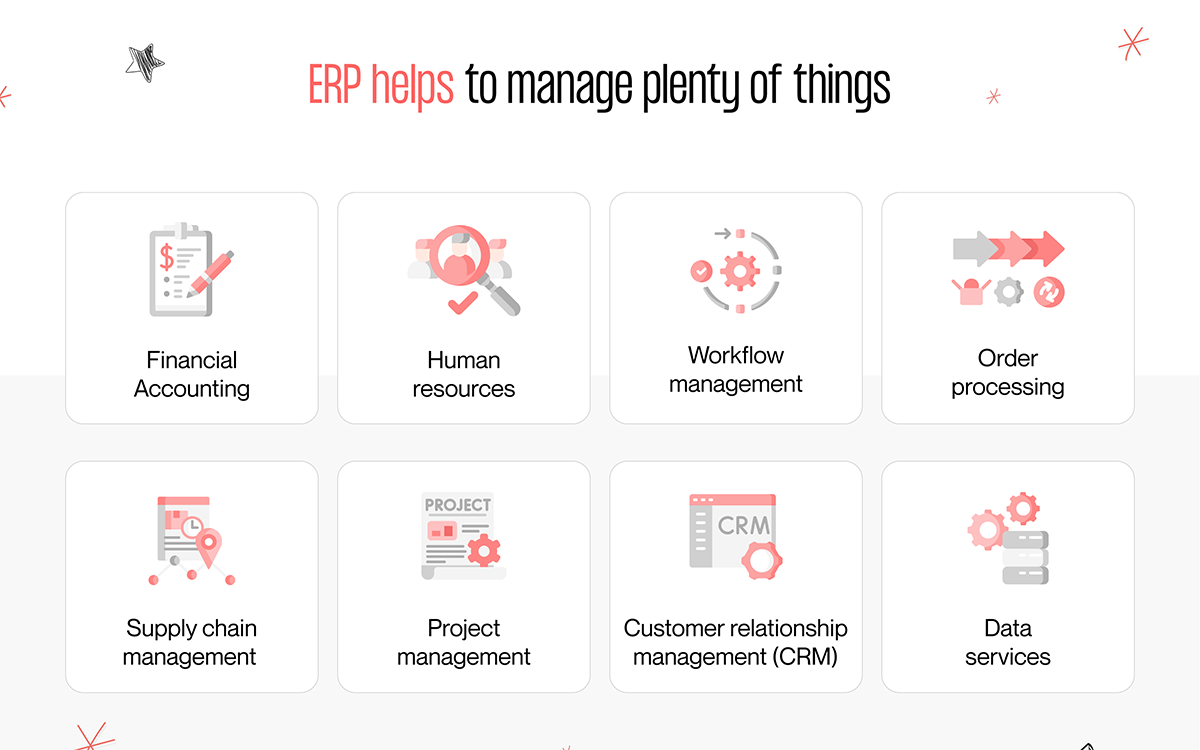 ERP helps to manage plenty of things

$

Financial Accounting

Human resources

Workflow management

Order processing

Supply chain management

PROJECT

Project management

CRM

Customer relationship management (CRM)

Data services